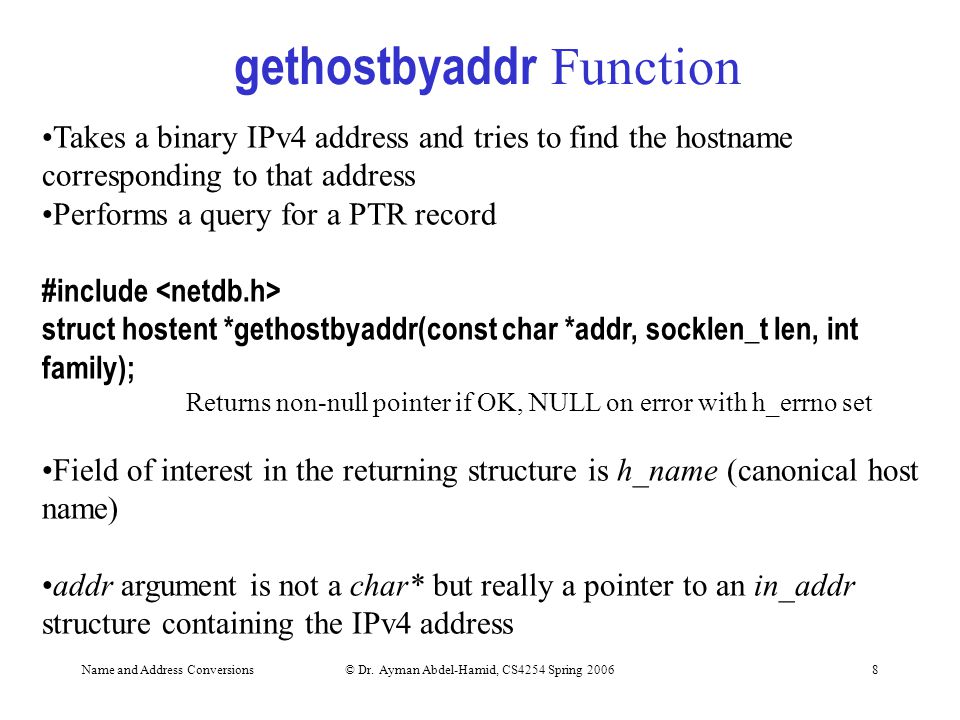 gethostbyaddr Function

•Takes a binary IPv4 address and tries to find the hostname corresponding to that address
•Performs a query for a PTR record

#include <netdb.h>
struct hostent *gethostbyaddr(const char *addr, socklen_t len, int family);

Returns non-null pointer if OK, NULL on error with h_errno set

•Field of interest in the returning structure is h_name (canonical host name)

•addr argument is not a char* but really a pointer to an in_addr structure containing the IPv4 address

Name and Address Conversions © Dr. Ayman Abdel-Hamid, CS4254 Spring 2006 8